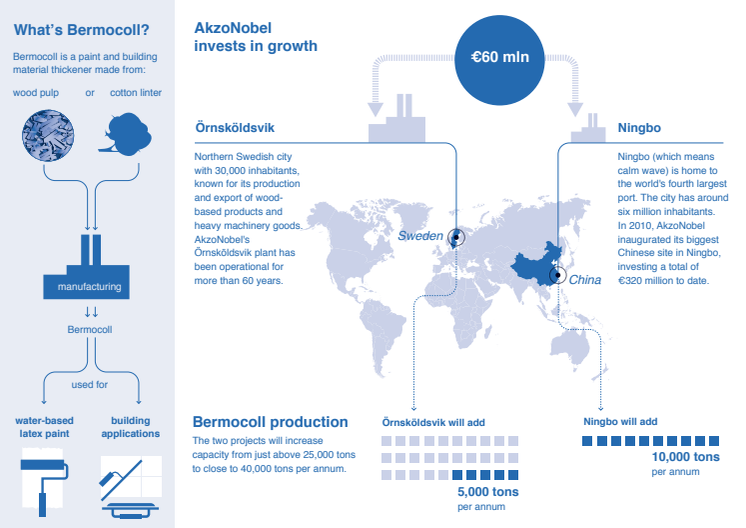 What's Bermocoll?

Bermocoll is a paint and building material thickener made from:

wood pulp or cotton linter

manufacturing

Bermocoll

used for

water-based latex paint

building applications

AkzoNobel invests in growth

€60 mln

Örnsköldsvik

Northern Swedish city with 30,000 inhabitants, known for its production and export of wood-based products and heavy machinery goods. AkzoNobel's Örnsköldsvik plant has been operational for more than 60 years.

Ningbo

Ningbo (which means calm wave) is home to the world's fourth largest port. The city has around six million inhabitants. In 2010, AkzoNobel inaugurated its biggest Chinese site in Ningbo, investing a total of €320 million to date.

Sweden

China

Bermocoll production

The two projects will increase capacity from just above 25,000 tons to close to 40,000 tons per annum.

Örnsköldsvik will add

5,000 tons
per annum

Ningbo will add

10,000 tons
per annum